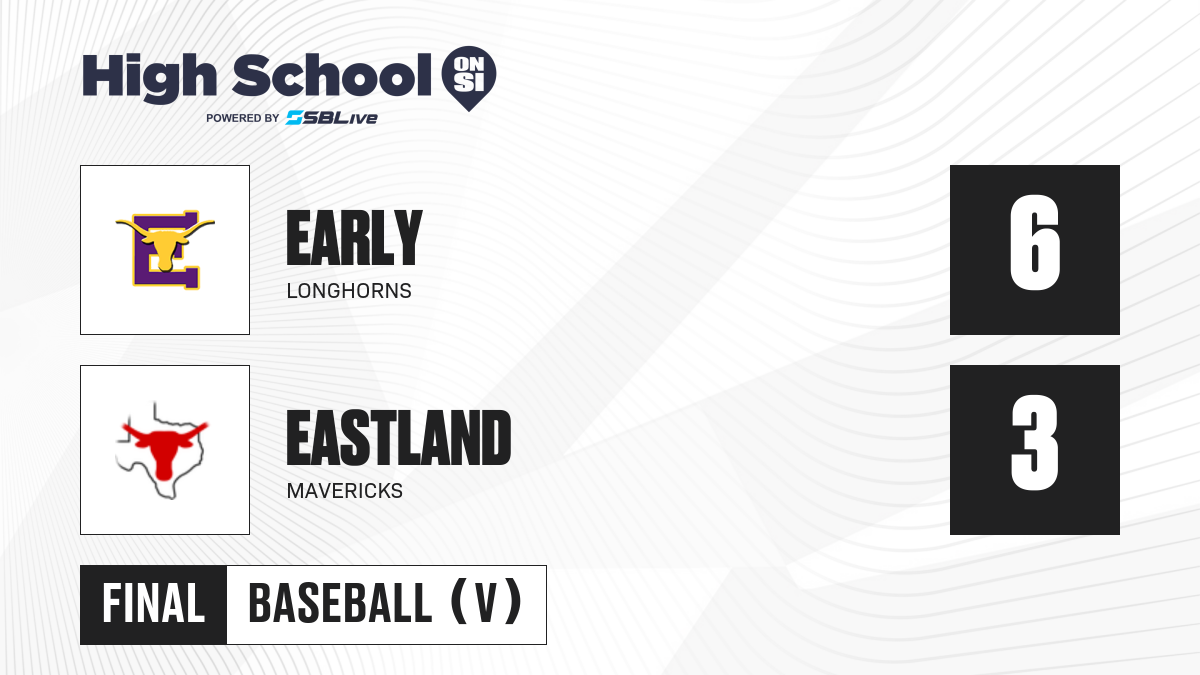 High School ON SI
POWERED BY SBLive

EARLY
LONGHORNS

6

EASTLAND
MAVERICKS

3

FINAL BASEBALL (V)